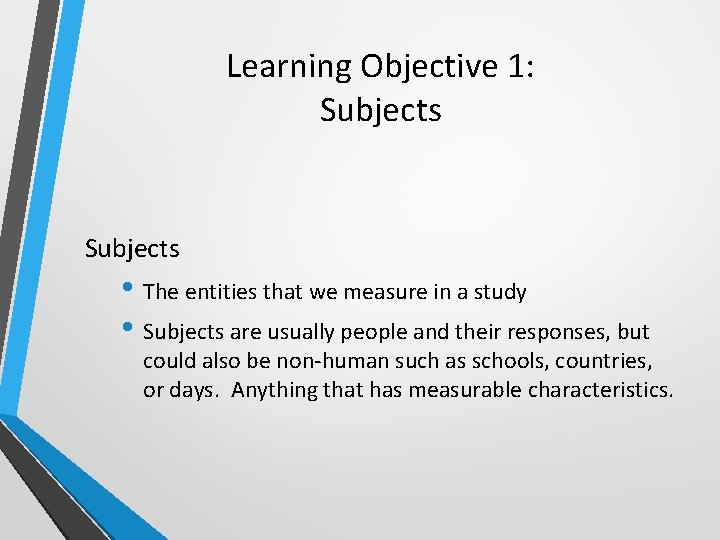 Learning Objective 1:
Subjects

Subjects

• The entities that we measure in a study

• Subjects are usually people and their responses, but could also be non-human such as schools, countries, or days. Anything that has measurable characteristics.